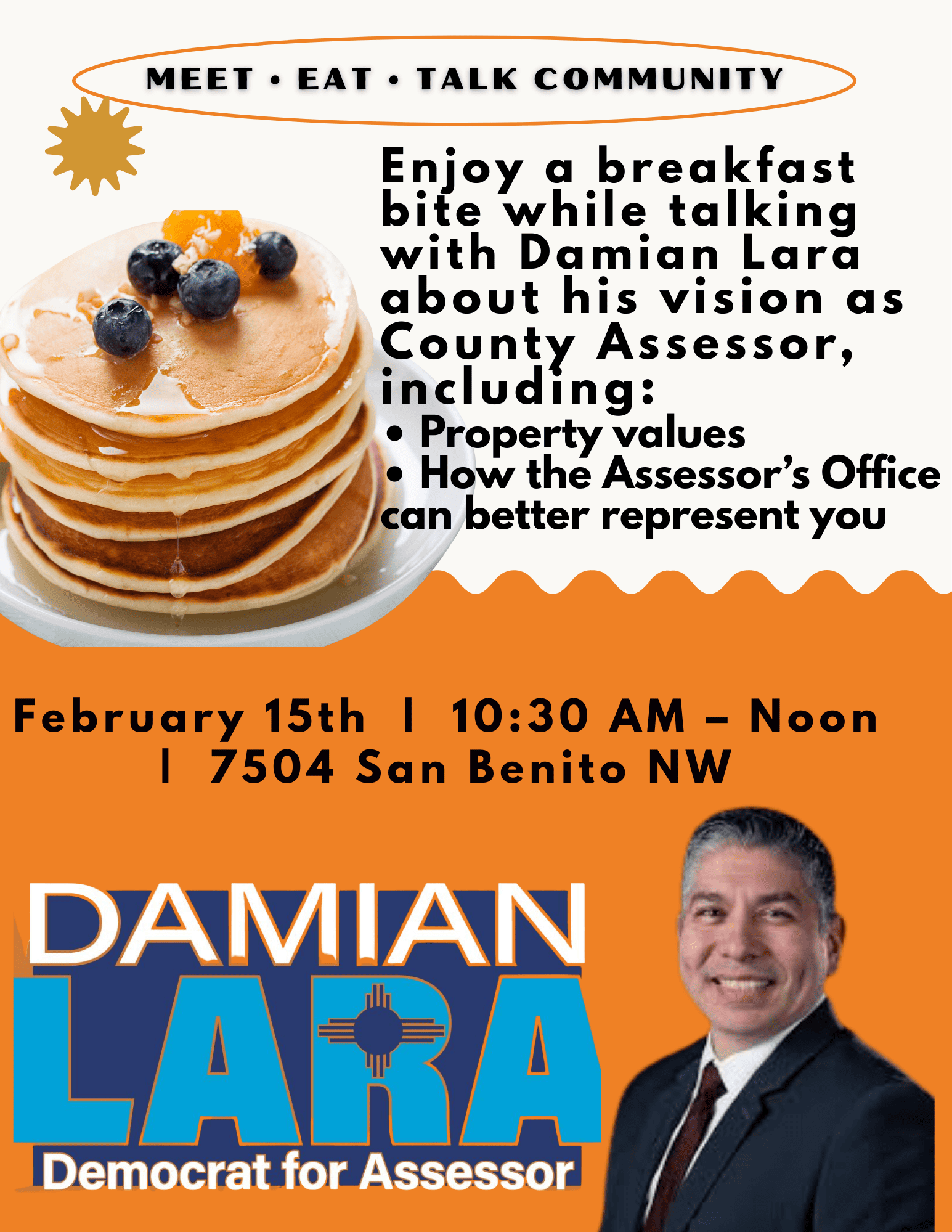 MEET • EAT • TALK COMMUNITY

Enjoy a breakfast bite while talking with Damian Lara about his vision as County Assessor, including:
• Property values
• How the Assessor's Office can better represent you

February 15th | 10:30 AM – Noon | 7504 San Benito NW

DAMIAN
LARA
Democrat for Assessor